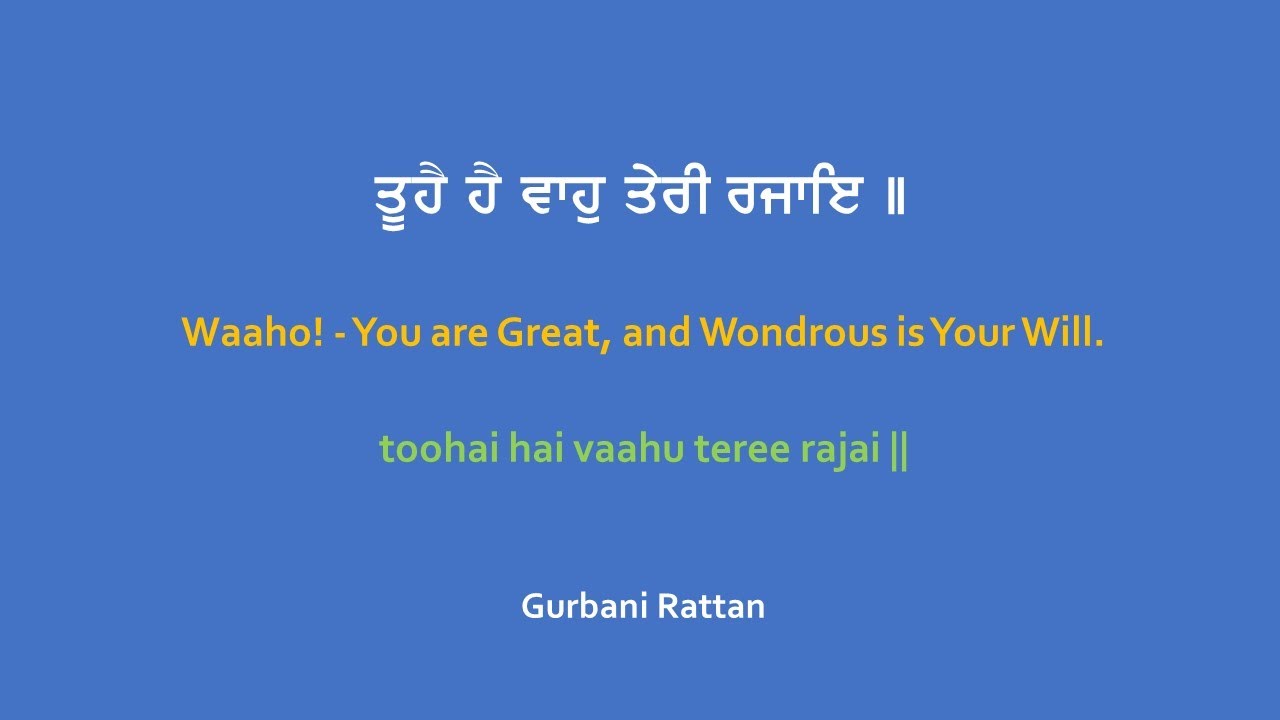 ਤੂਹੈ ਹੈ ਵਾਹੁ ਤੇਰੀ ਰਜਾਇ ॥

Waaho! - You are Great, and Wondrous is Your Will.

toohai hai vaahu teree rajai ||

Gurbani Rattan